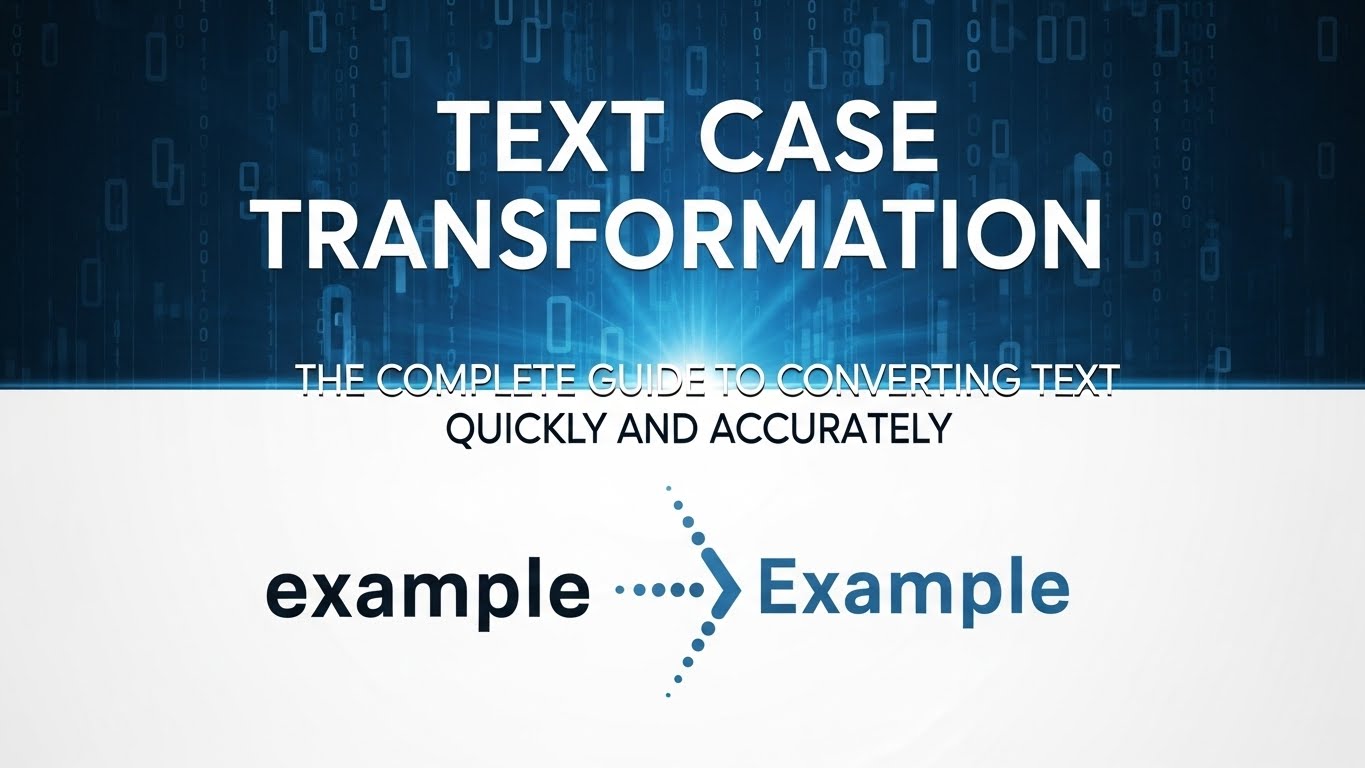 TEXT CASE TRANSFORMATION

THE COMPLETE GUIDE TO CONVERTING TEXT QUICKLY AND ACCURATELY

example Example